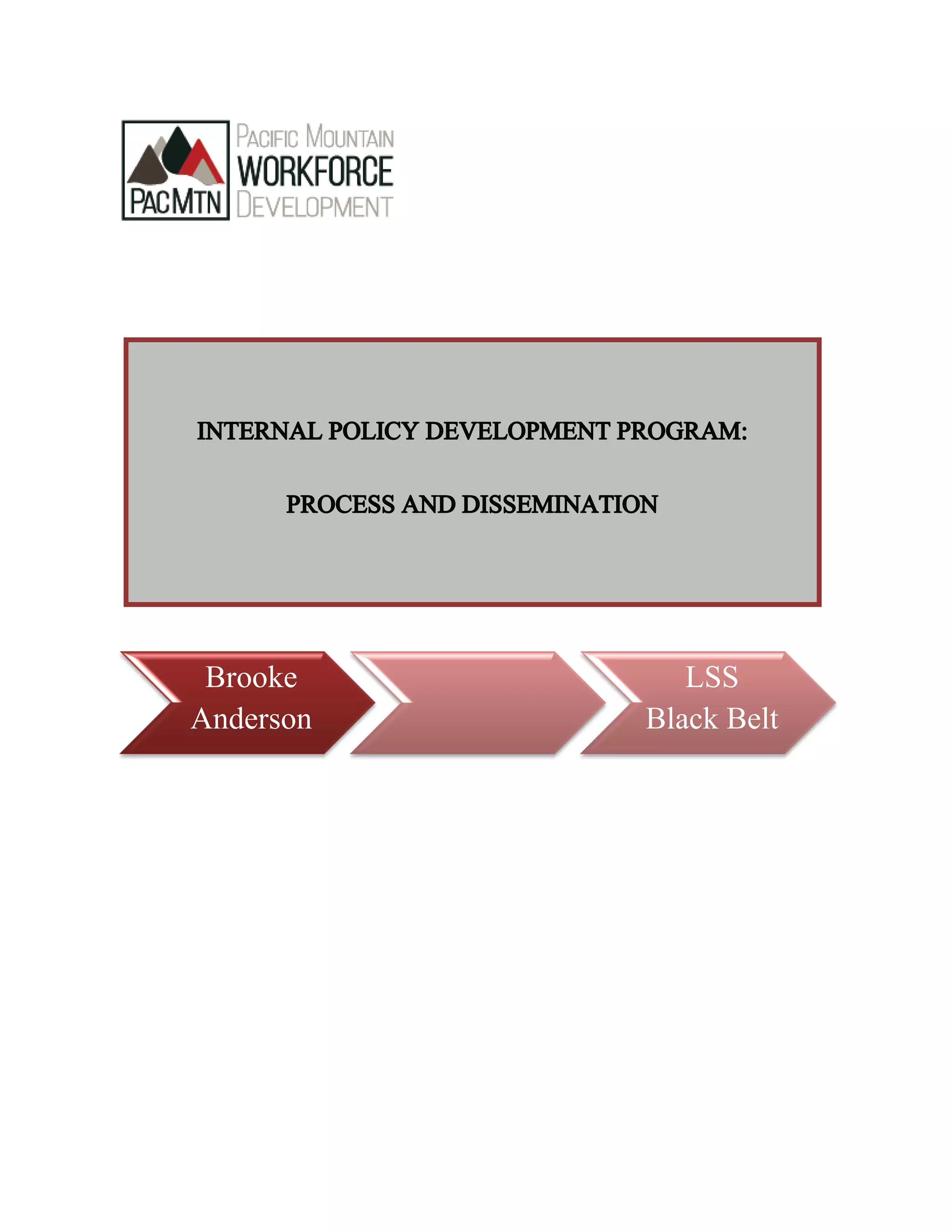 PACMTN

PACIFIC MOUNTAIN
WORKFORCE
DEVELOPMENT

INTERNAL POLICY DEVELOPMENT PROGRAM:

PROCESS AND DISSEMINATION

Brooke Anderson

LSS Black Belt